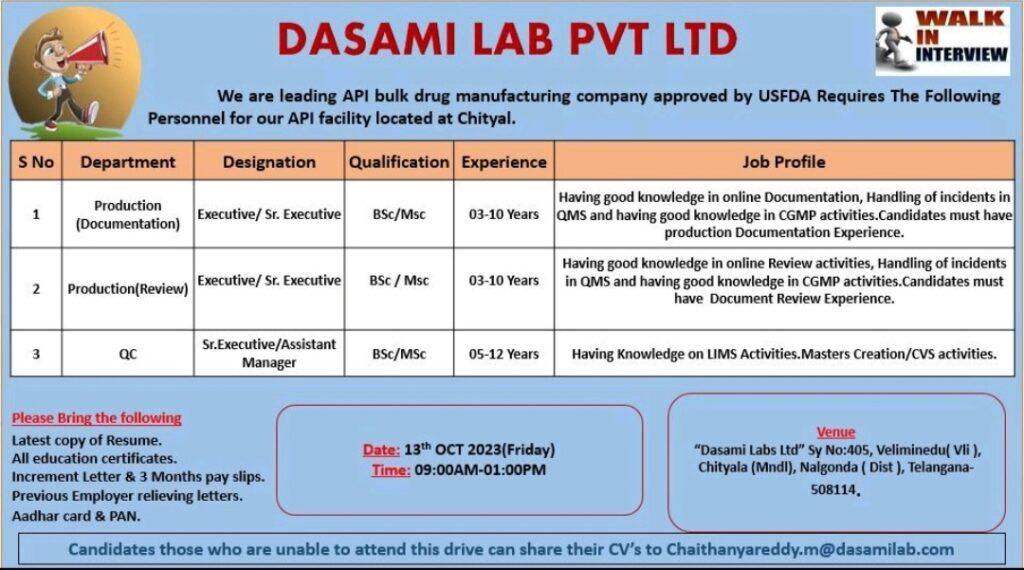 DASAMI LAB PVT LTD

WALK IN INTERVIEW

We are leading API bulk drug manufacturing company approved by USFDA Requires The Following Personnel for our API facility located at Chityal.

| S No | Department | Designation | Qualification | Experience | Job Profile |
|---|---|---|---|---|---|
| 1 | Production (Documentation) | Executive/ Sr. Executive | BSc/Msc | 03-10 Years | Having good knowledge in online Documentation, Handling of incidents in QMS and having good knowledge in CGMP activities.Candidates must have production Documentation Experience. |
| 2 | Production(Review) | Executive/ Sr. Executive | BSc / Msc | 03-10 Years | Having good knowledge in online Review activities, Handling of incidents in QMS and having good knowledge in CGMP activities.Candidates must have Document Review Experience. |
| 3 | QC | Sr.Executive/Assistant Manager | BSc/MSc | 05-12 Years | Having Knowledge on LIMS Activities.Masters Creation/CVS activities. |

Please Bring the following
Latest copy of Resume.
All education certificates.
Increment Letter & 3 Months pay slips.
Previous Employer relieving letters.
Aadhar card & PAN.

Date: 13th OCT 2023(Friday)
Time: 09:00AM-01:00PM

Venue
"Dasami Labs Ltd" Sy No:405, Veliminedu( Vli ), Chityala (Mndl), Nalgonda ( Dist ), Telangana-508114.

Candidates those who are unable to attend this drive can share their CV's to Chaithanyareddy.m@dasamilab.com